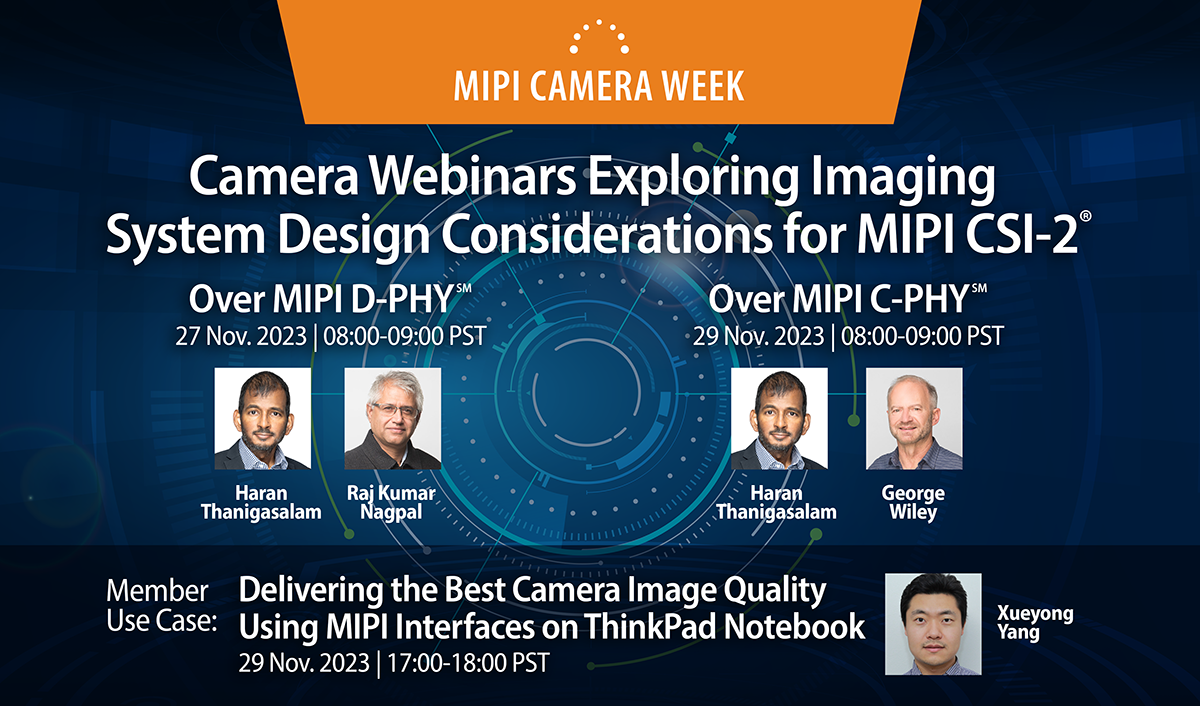 MIPI CAMERA WEEK

Camera Webinars Exploring Imaging System Design Considerations for MIPI CSI-2®

Over MIPI D-PHY℠
27 Nov. 2023 | 08:00-09:00 PST

Haran Thanigasalam

Raj Kumar Nagpal

Over MIPI C-PHY℠
29 Nov. 2023 | 08:00-09:00 PST

Haran Thanigasalam

George Wiley

Member Use Case:

Delivering the Best Camera Image Quality Using MIPI Interfaces on ThinkPad Notebook
29 Nov. 2023 | 17:00-18:00 PST

Xueyong Yang